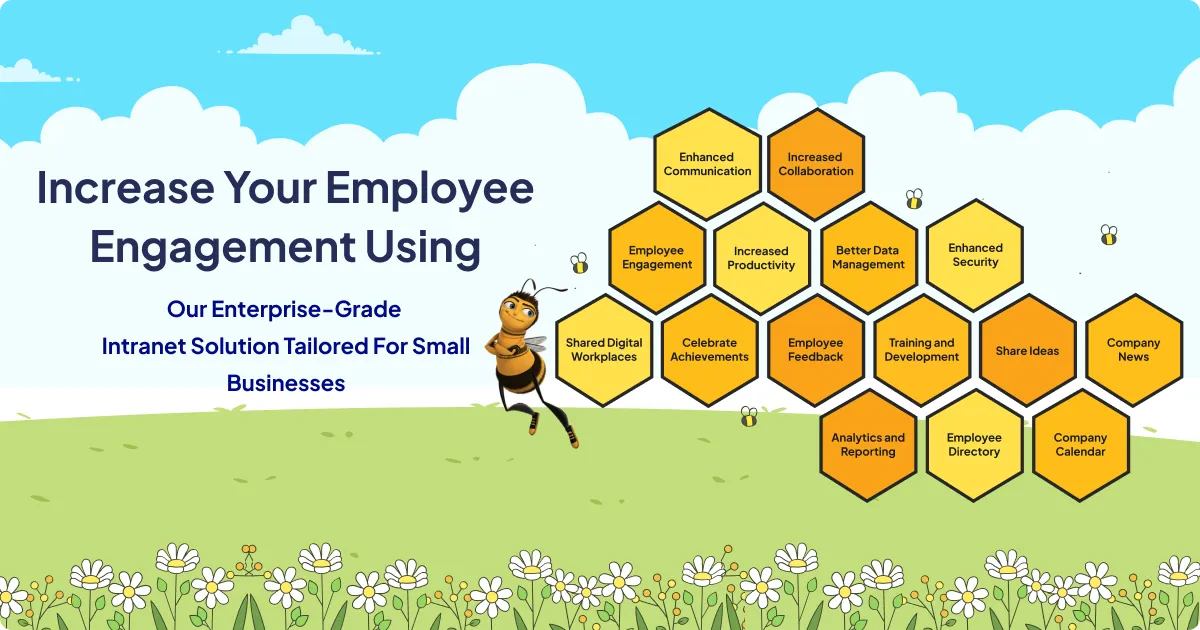 Increase Your Employee Engagement Using

Our Enterprise-Grade Intranet Solution Tailored For Small Businesses

Enhanced Communication

Increased Collaboration

Employee Engagement

Increased Productivity

Better Data Management

Enhanced Security

Shared Digital Workplaces

Celebrate Achievements

Employee Feedback

Training and Development

Share Ideas

Company News

Analytics and Reporting

Employee Directory

Company Calendar